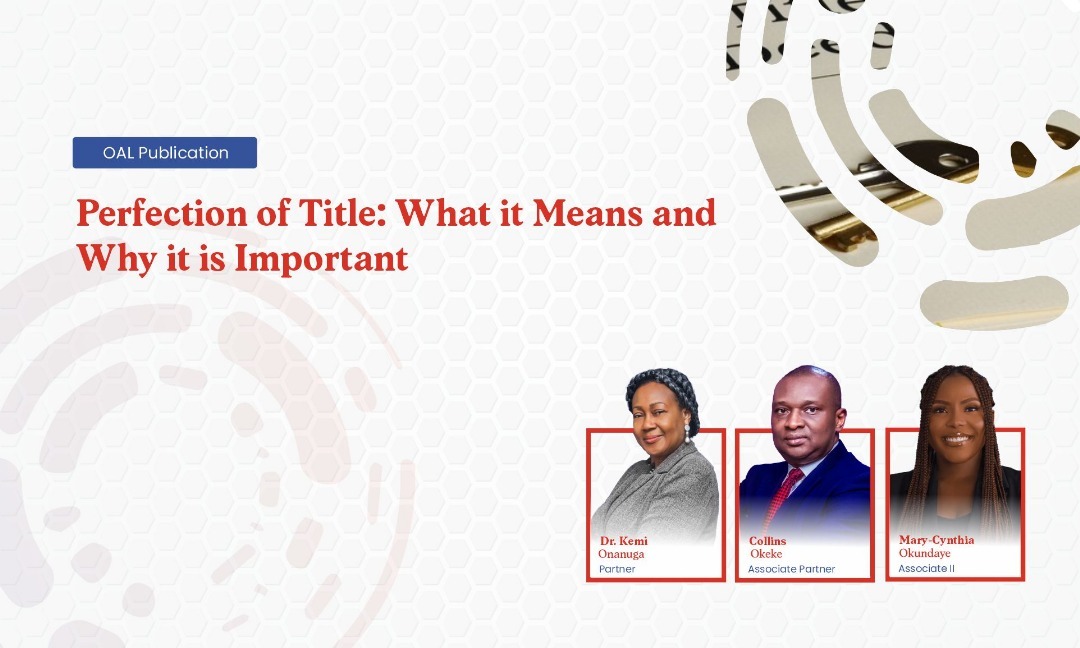 OAL Publication

Perfection of Title: What it Means and Why it is Important

Dr. Kemi Onanuga
Partner

Collins Okeke
Associate Partner

Mary-Cynthia Okundaye
Associate II